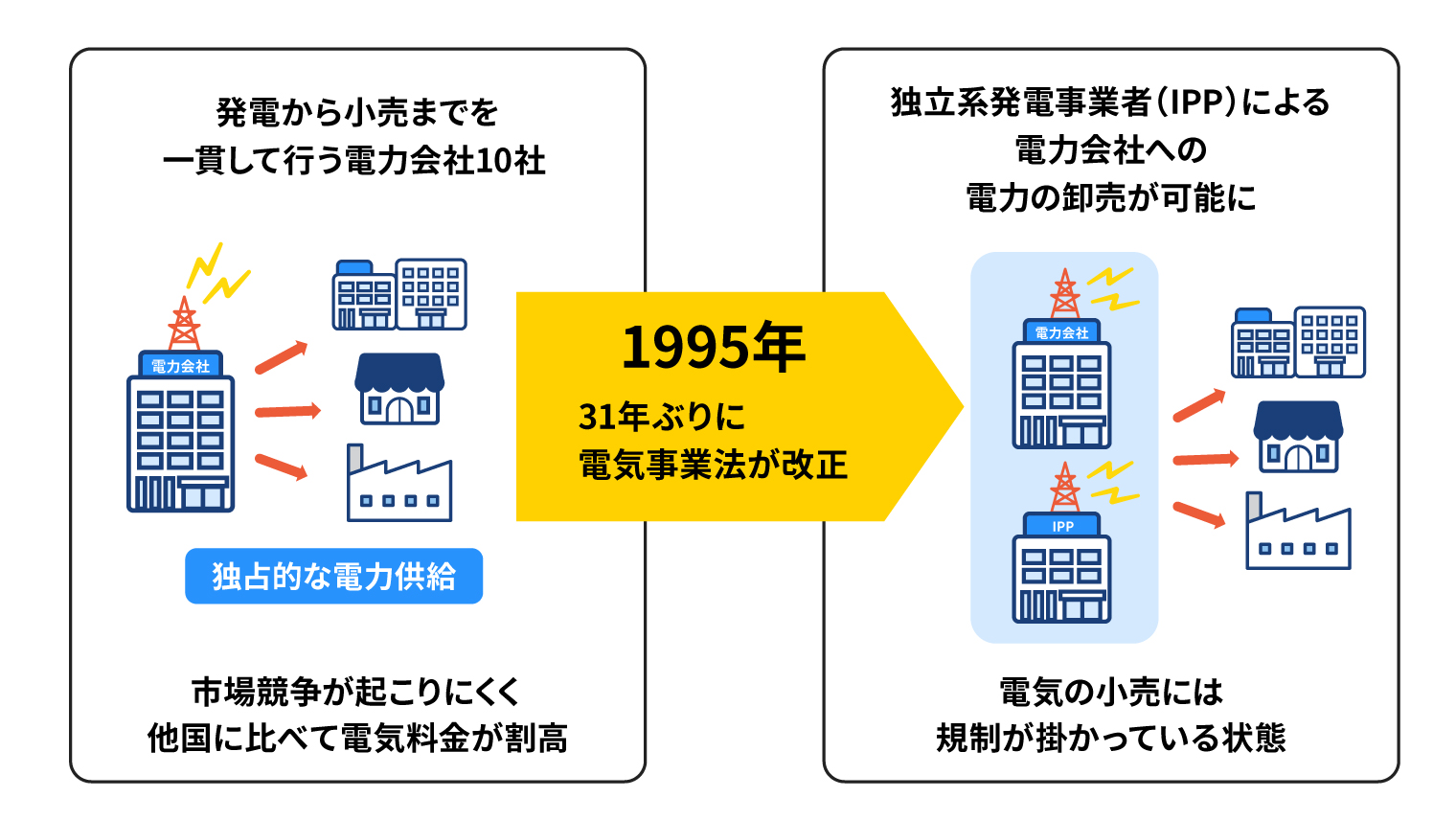 発電から小売までを
一貫して行う電力会社10社

電力会社

独占的な電力供給

市場競争が起こりにくく
他国に比べて電気料金が割高

1995年

31年ぶりに
電気事業法が改正

独立系発電事業者（IPP）による
電力会社への
電力の卸売が可能に

電力会社

IPP

電気の小売には
規制が掛かっている状態